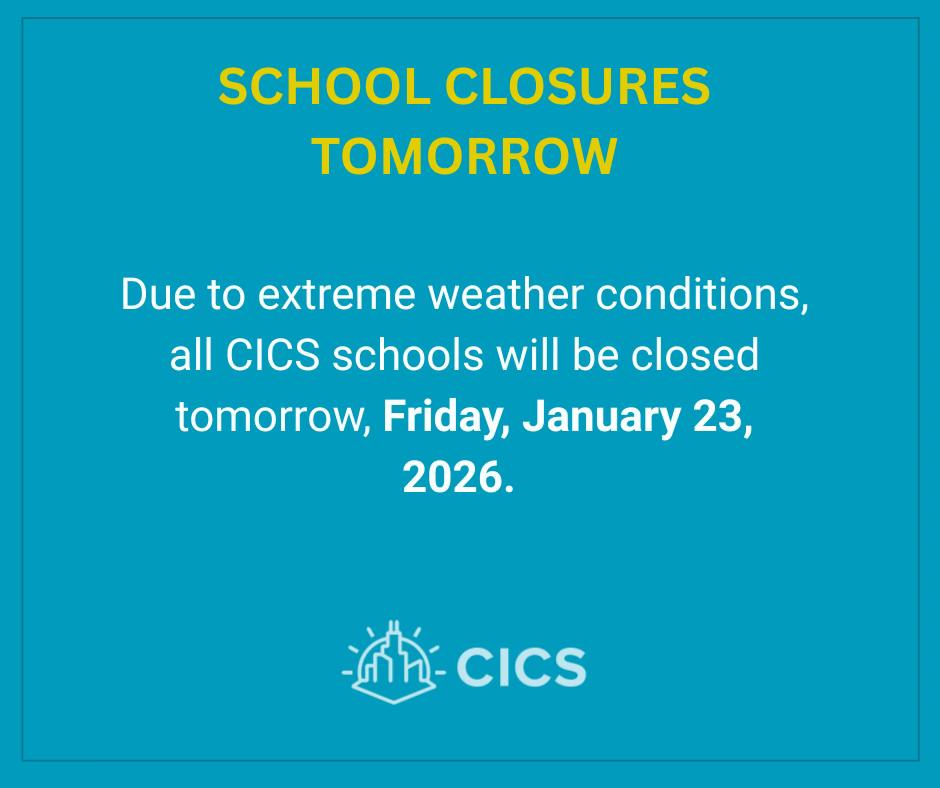 SCHOOL CLOSURES TOMORROW

Due to extreme weather conditions, all CICS schools will be closed tomorrow, Friday, January 23, 2026.

CICS